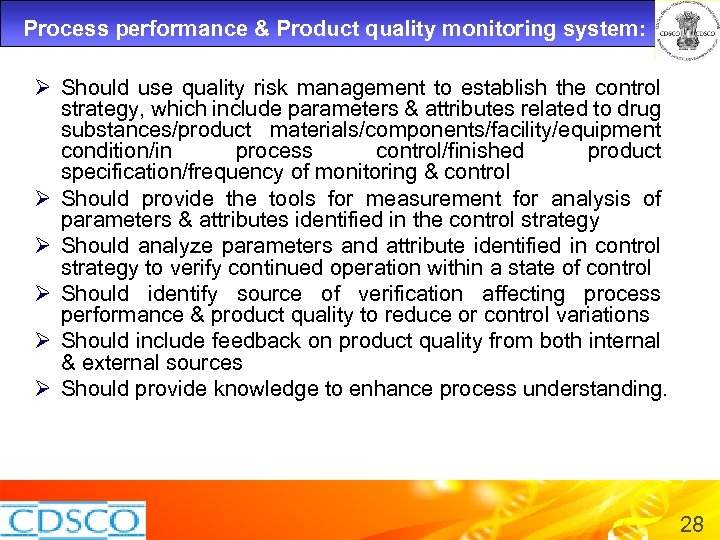 Process performance & Product quality monitoring system:

CDSCO CDSCO

➢ Should use quality risk management to establish the control strategy, which include parameters & attributes related to drug substances/product materials/components/facility/equipment condition/in process control/finished product specification/frequency of monitoring & control

➢ Should provide the tools for measurement for analysis of parameters & attributes identified in the control strategy

➢ Should analyze parameters and attribute identified in control strategy to verify continued operation within a state of control

➢ Should identify source of verification affecting process performance & product quality to reduce or control variations

➢ Should include feedback on product quality from both internal & external sources

➢ Should provide knowledge to enhance process understanding.

CDSCO

28